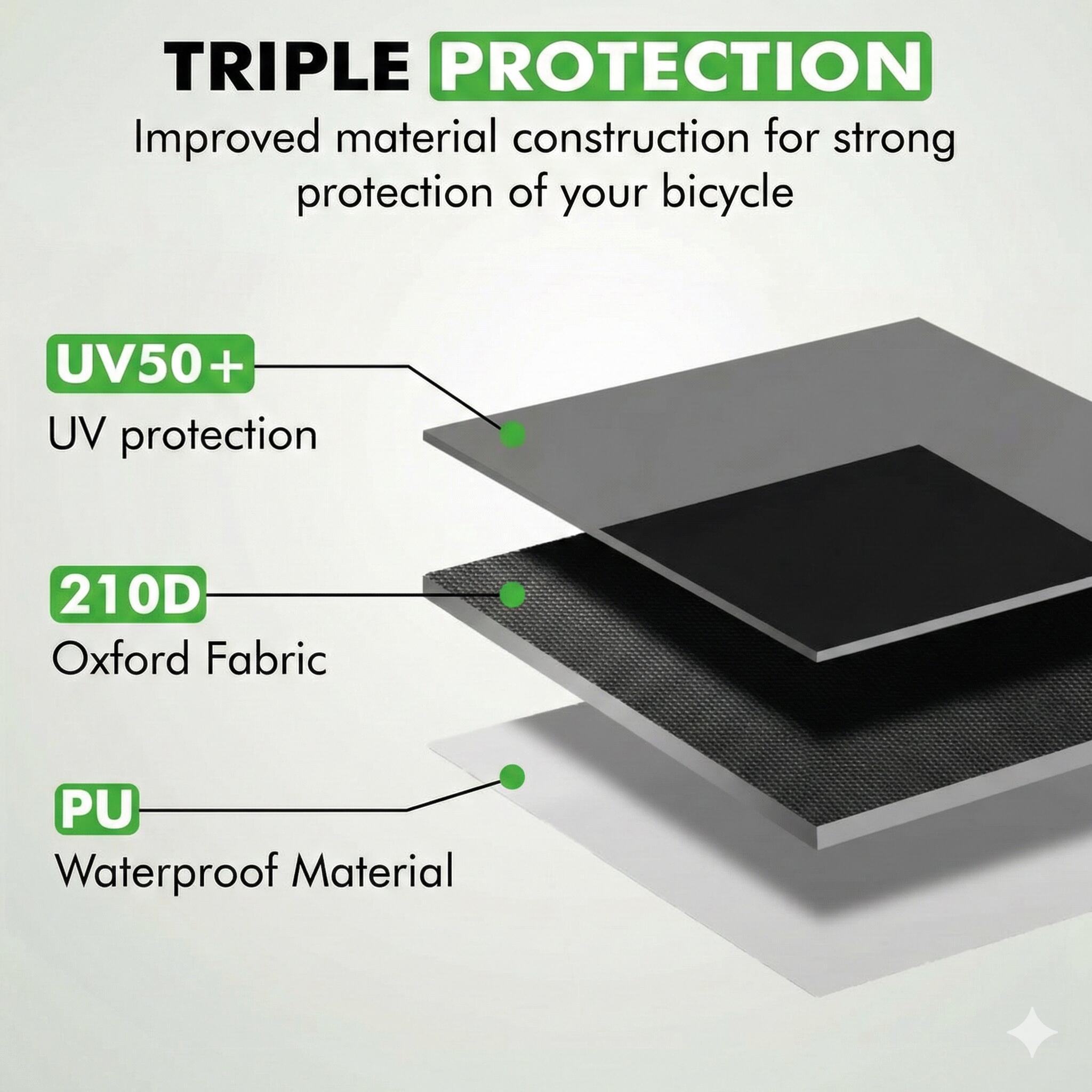 TRIPLE PROTECTION
Improved material construction for strong protection of your bicycle

UV50+
UV protection

210D
Oxford Fabric

PU
Waterproof Material